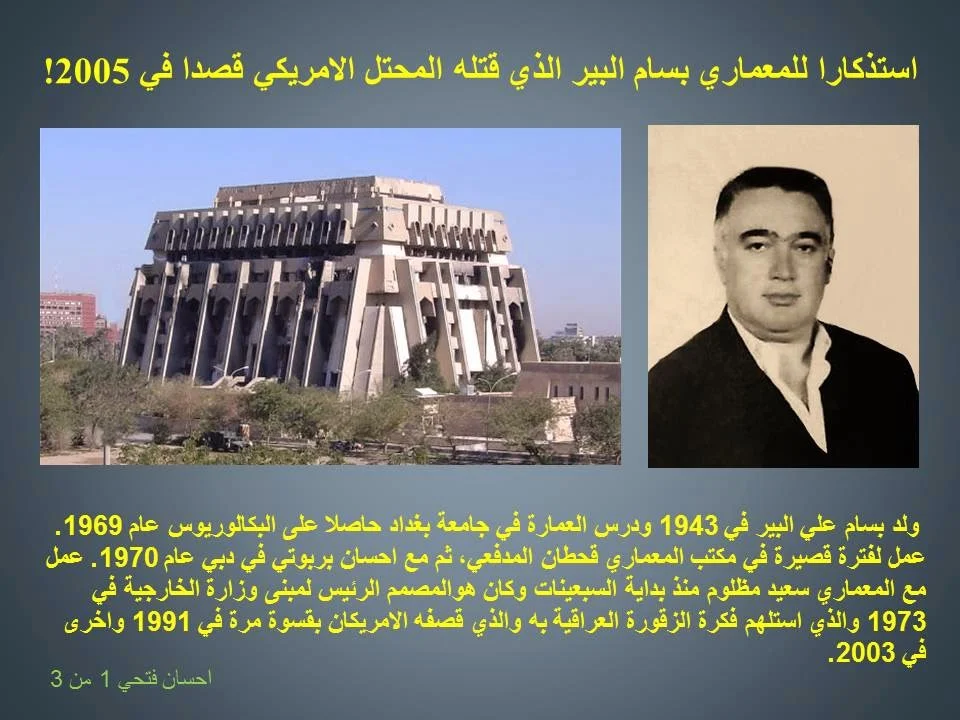 استذكارا للمعماري بسام البير الذي قتله المحتل الامريكي قصدا في 2005!

ولد بسام علي البير في 1943 ودرس العمارة في جامعة بغداد حاصلا على البكالوريوس عام 1969. عمل لفترة قصيرة في مكتب المعماري قحطان المدفعي، ثم مع احسان بربوتي في دبي عام 1970. عمل مع المعماري سعيد مظلوم منذ بداية السبعينات وكان هوالمصمم الرئيس لمبنى وزارة الخارجية في 1973 والذي استلهم فكرة الزقورة العراقية به والذي قصفه الامريكان بقسوة مرة في 1991 واخرى في 2003.

احسان فتحي 1 من 3